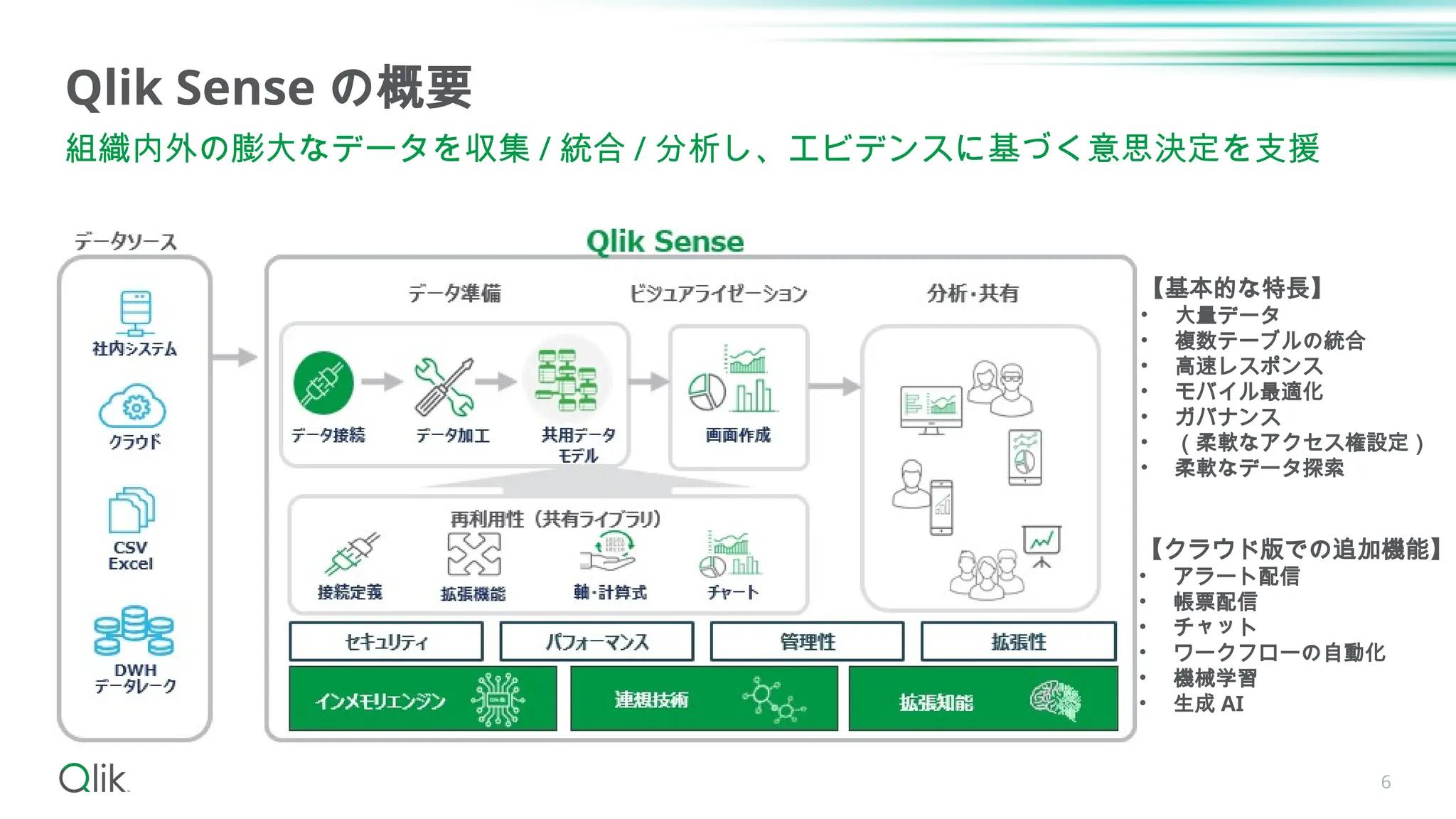 Qlik Sense の概要

組織内外の膨大なデータを収集 / 統合 / 分析し、エビデンスに基づく意思決定を支援

データソース

社内システム

クラウド

CSV
Excel

DWH
データレーク

Qlik Sense

データ準備

ビジュアライゼーション

分析・共有

データ接続

データ加工

共用データモデル

画面作成

再利用性（共有ライブラリ）

接続定義

拡張機能

軸・計算式

チャート

セキュリティ

パフォーマンス

管理性

拡張性

インメモリエンジン

連想技術

拡張知能

【基本的な特長】
• 大量データ
• 複数テーブルの統合
• 高速レスポンス
• モバイル最適化
• ガバナンス
• （柔軟なアクセス権設定）
• 柔軟なデータ探索

【クラウド版での追加機能】
• アラート配信
• 帳票配信
• チャット
• ワークフローの自動化
• 機械学習
• 生成 AI

Qlik

6